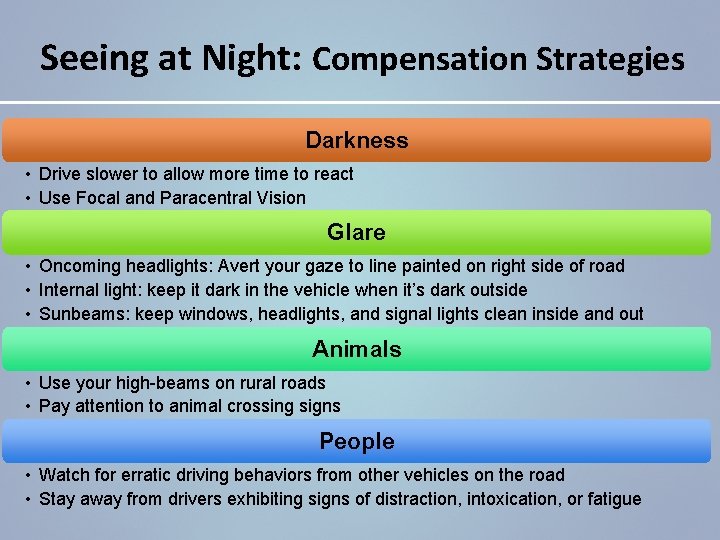 Seeing at Night: Compensation Strategies

Darkness

• Drive slower to allow more time to react
• Use Focal and Paracentral Vision

Glare

• Oncoming headlights: Avert your gaze to line painted on right side of road
• Internal light: keep it dark in the vehicle when it's dark outside
• Sunbeams: keep windows, headlights, and signal lights clean inside and out

Animals

• Use your high-beams on rural roads
• Pay attention to animal crossing signs

People

• Watch for erratic driving behaviors from other vehicles on the road
• Stay away from drivers exhibiting signs of distraction, intoxication, or fatigue